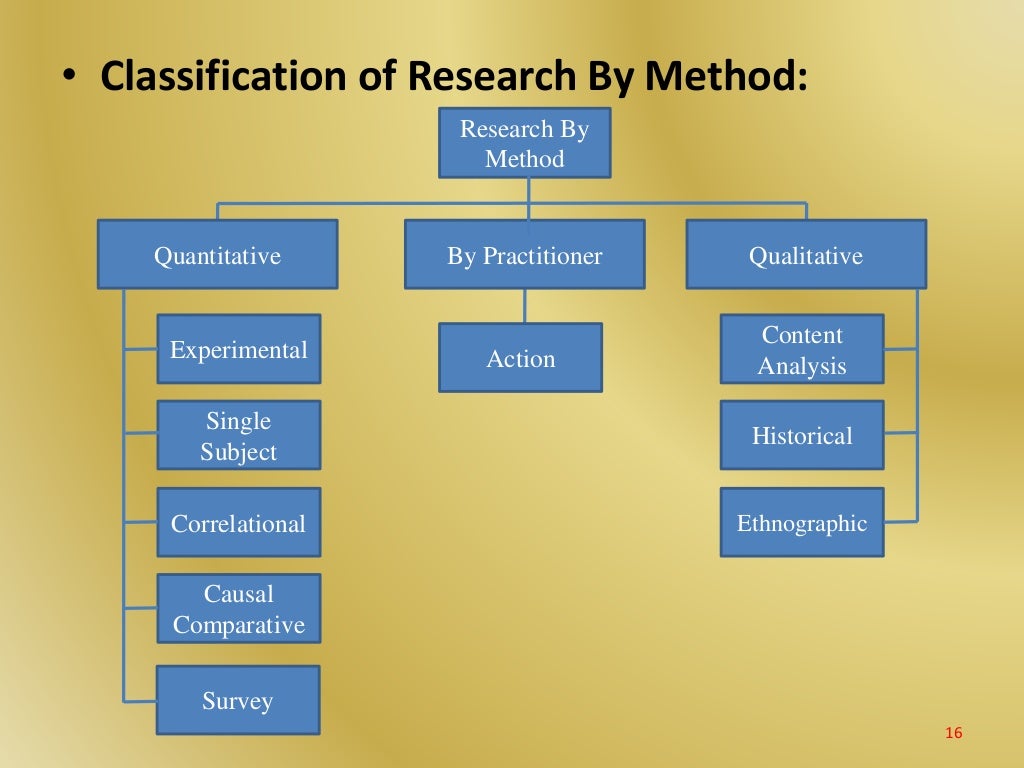 • Classification of Research By Method:

Research By Method

Quantitative

By Practitioner

Qualitative

Experimental

Single Subject

Correlational

Causal Comparative

Survey

Action

Content Analysis

Historical

Ethnographic

16